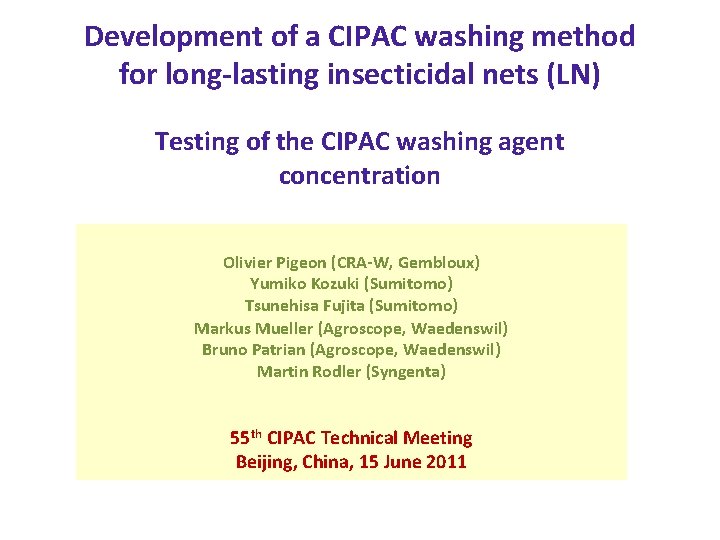 Development of a CIPAC washing method for long-lasting insecticidal nets (LN)

Testing of the CIPAC washing agent concentration

Olivier Pigeon (CRA-W, Gembloux)
Yumiko Kozuki (Sumitomo)
Tsunehisa Fujita (Sumitomo)
Markus Mueller (Agroscope, Waedenswil)
Bruno Patrian (Agroscope, Waedenswil)
Martin Rodler (Syngenta)

55$^{th}$ CIPAC Technical Meeting
Beijing, China, 15 June 2011